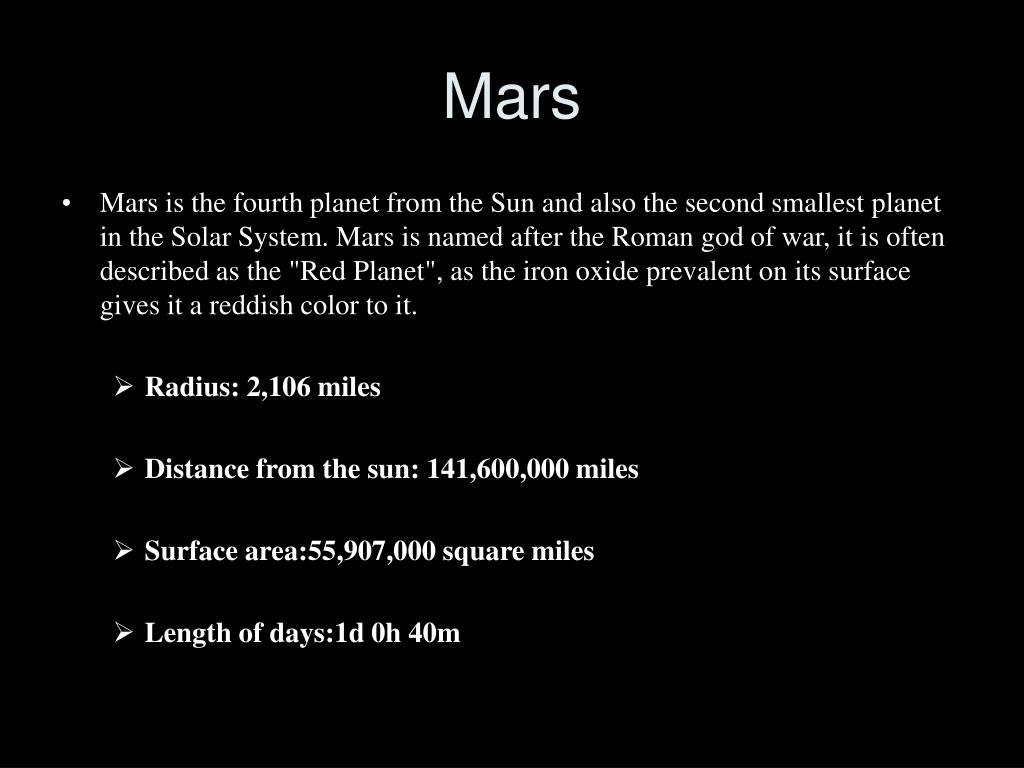 Mars

• Mars is the fourth planet from the Sun and also the second smallest planet in the Solar System. Mars is named after the Roman god of war, it is often described as the "Red Planet", as the iron oxide prevalent on its surface gives it a reddish color to it.

➢ Radius: 2,106 miles

➢ Distance from the sun: 141,600,000 miles

➢ Surface area:55,907,000 square miles

➢ Length of days:1d 0h 40m